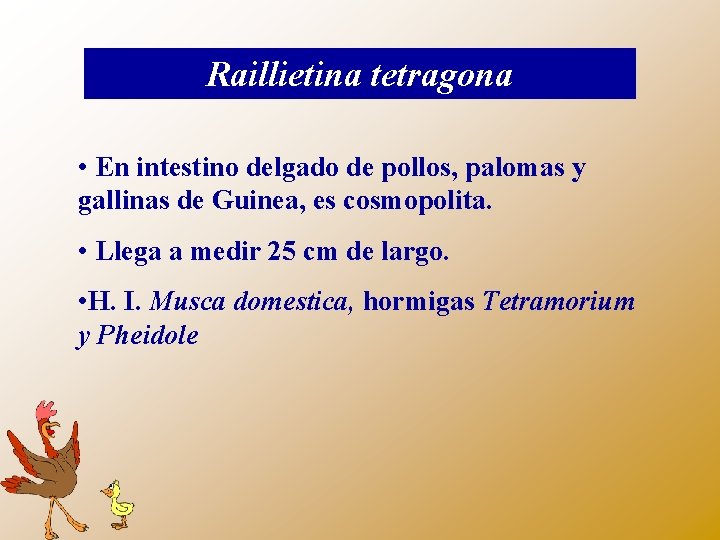 Raillietina tetragona

• En intestino delgado de pollos, palomas y gallinas de Guinea, es cosmopolita.

• Llega a medir 25 cm de largo.

•H. I. Musca domestica, hormigas Tetramorium y Pheidole